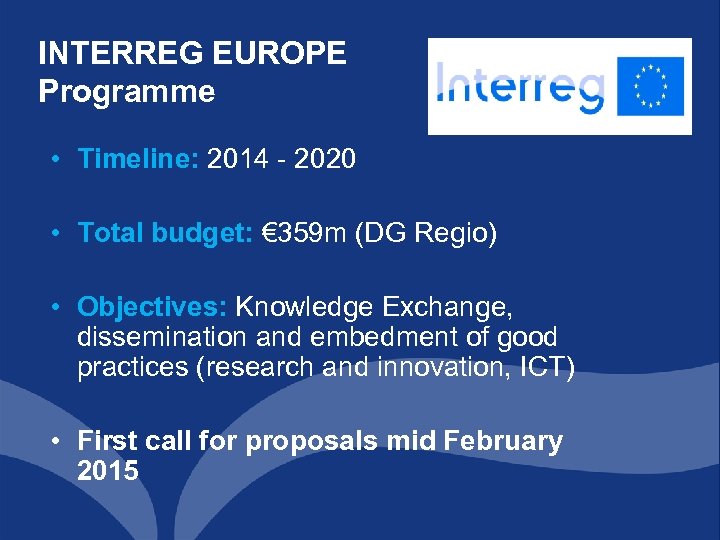 INTERREG EUROPE
Programme

Interreg

• Timeline: 2014 - 2020

• Total budget: €359m (DG Regio)

• Objectives: Knowledge Exchange, dissemination and embedment of good practices (research and innovation, ICT)

• First call for proposals mid February 2015